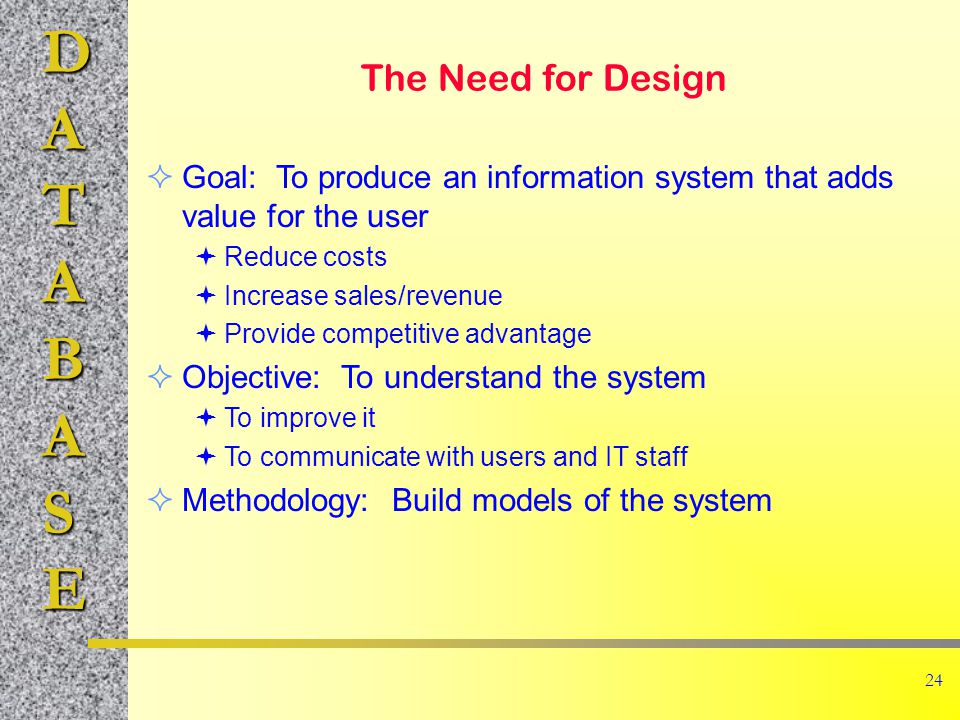 D
A
T
A
B
A
S
E

The Need for Design

✧ Goal: To produce an information system that adds value for the user
✦ Reduce costs
✦ Increase sales/revenue
✦ Provide competitive advantage
✧ Objective: To understand the system
✦ To improve it
✦ To communicate with users and IT staff
✧ Methodology: Build models of the system

24